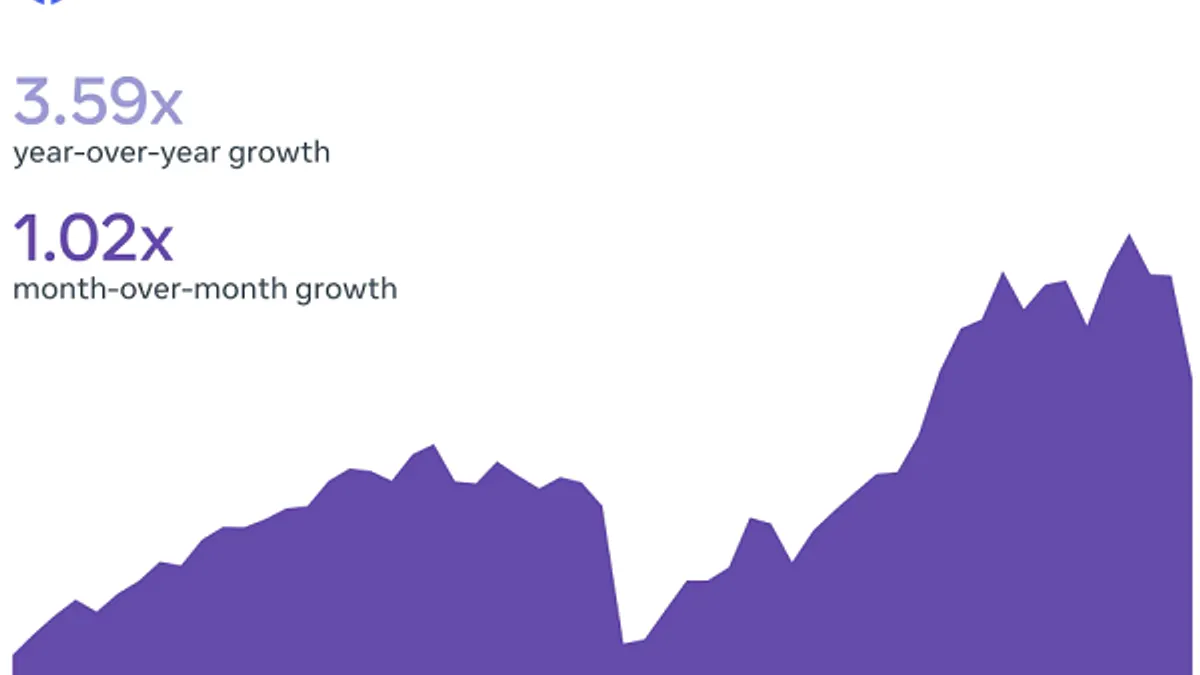 3.59x
year-over-year growth

1.02x
month-over-month growth